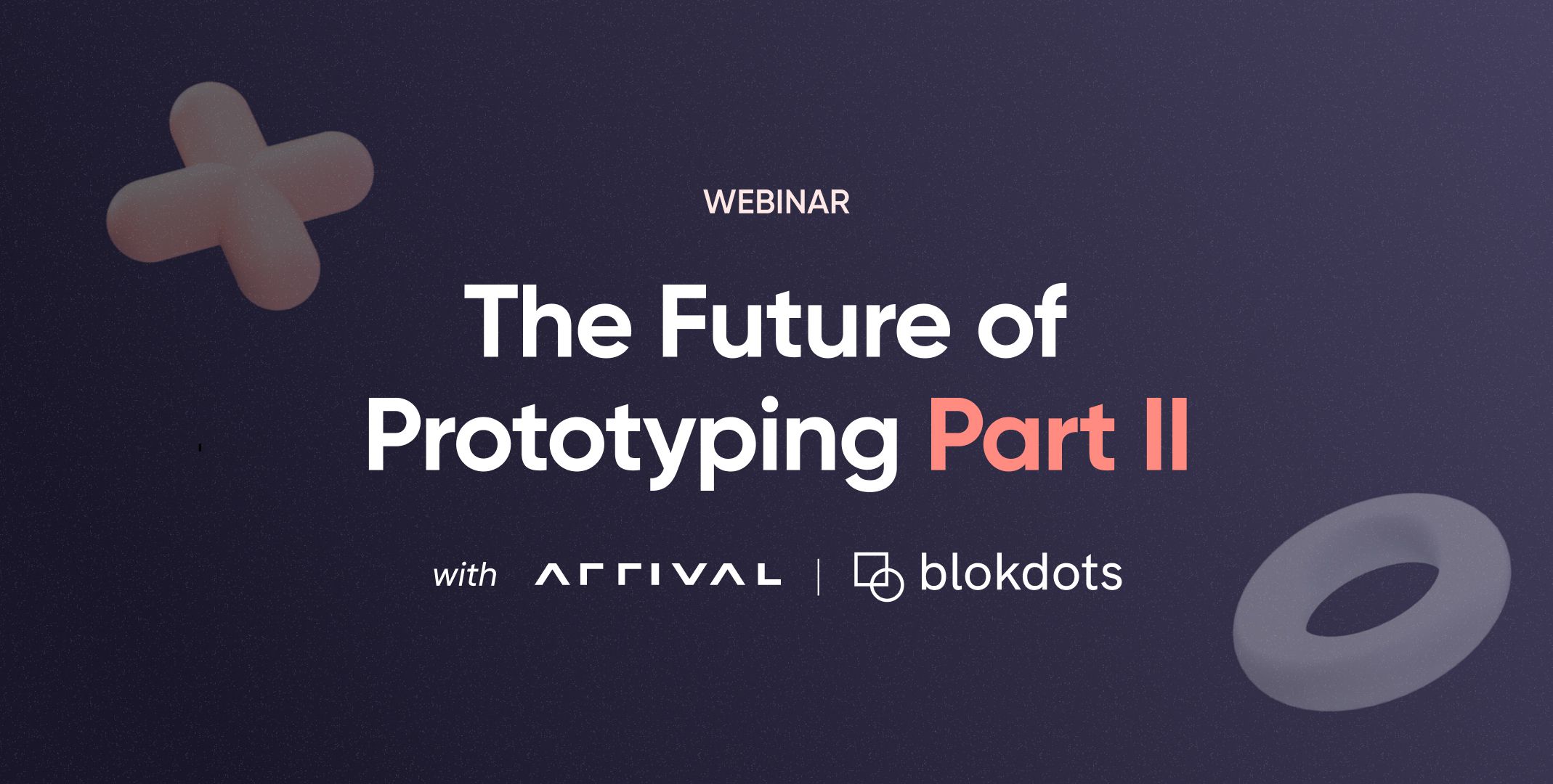 WEBINAR

The Future of Prototyping Part II

with ARRIVAL | blokdots